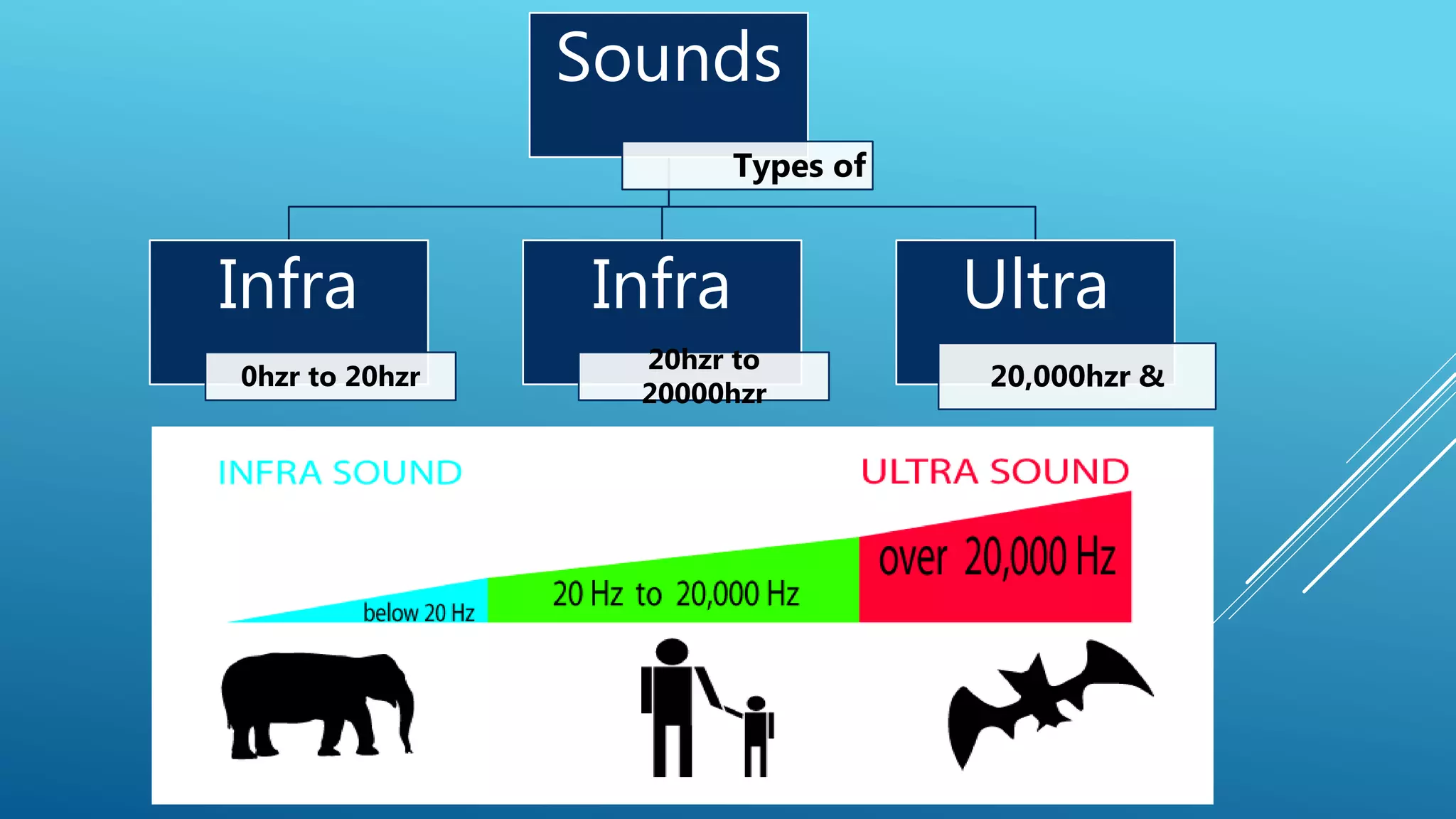 Sounds

Types of

Infra

0hzr to 20hzr

Infra

20hzr to 20000hzr

Ultra

20,000hzr &

INFRA SOUND

ULTRA SOUND

below 20 Hz

20 Hz to 20,000 Hz

over 20,000 Hz